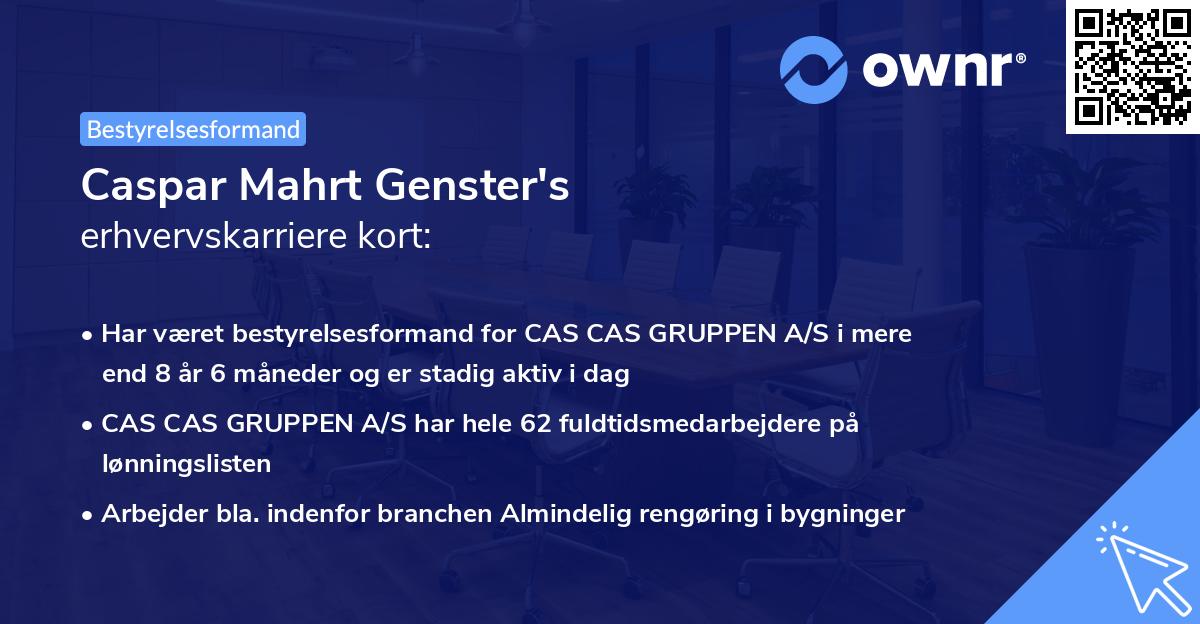 ownr®

Bestyrelsesformand

Caspar Mahrt Genster's
erhvervskarriere kort:

• Har været bestyrelsesformand for CAS CAS GRUPPEN A/S i mere end 8 år 6 måneder og er stadig aktiv i dag

• CAS CAS GRUPPEN A/S har hele 62 fuldtidsmedarbejdere på lønningslisten

• Arbejder bla. indenfor branchen Almindelig rengøring i bygninger